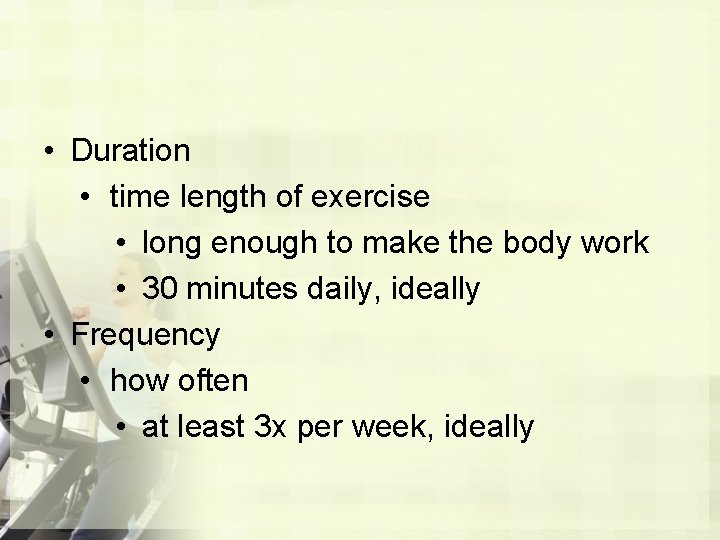 • Duration
• time length of exercise
• long enough to make the body work
• 30 minutes daily, ideally
• Frequency
• how often
• at least 3x per week, ideally